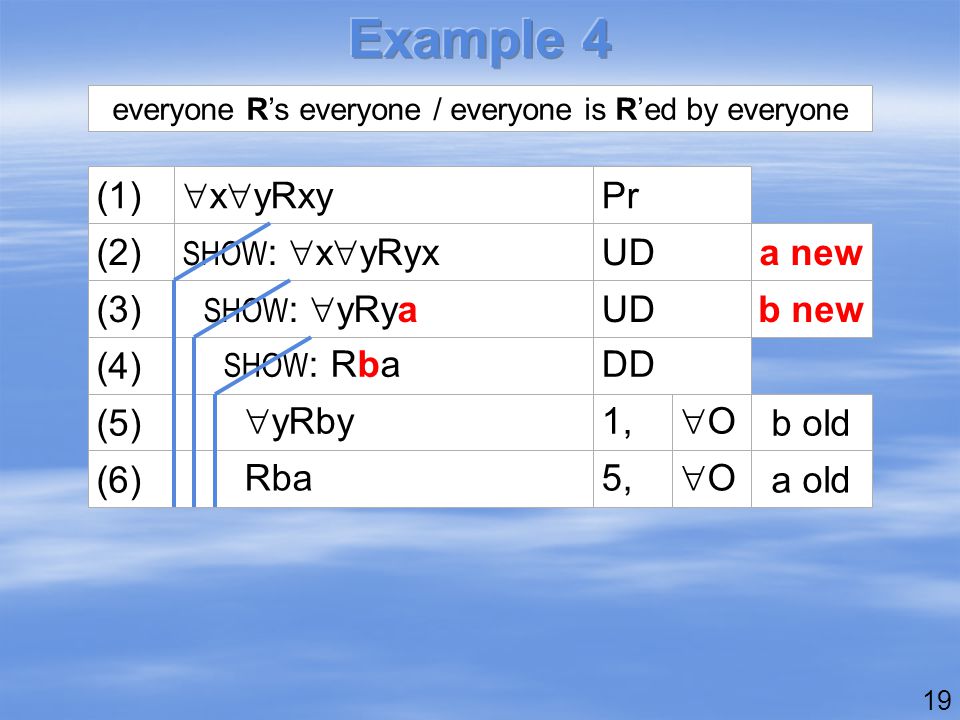 Example 4

everyone R's everyone / everyone is R'ed by everyone

| (1) | $\forall x \forall y Rxy$ | Pr | | |
|---|---|---|---|---|
| (2) | SHOW: $\forall x \forall y Ryx$ | UD | | a new |
| (3) | SHOW: $\forall y Rya$ | UD | | b new |
| (4) | SHOW: Rba | DD | | |
| (5) | $\forall y Rby$ | 1, | $\forall O$ | b old |
| (6) | Rba | 5, | $\forall O$ | a old |

19